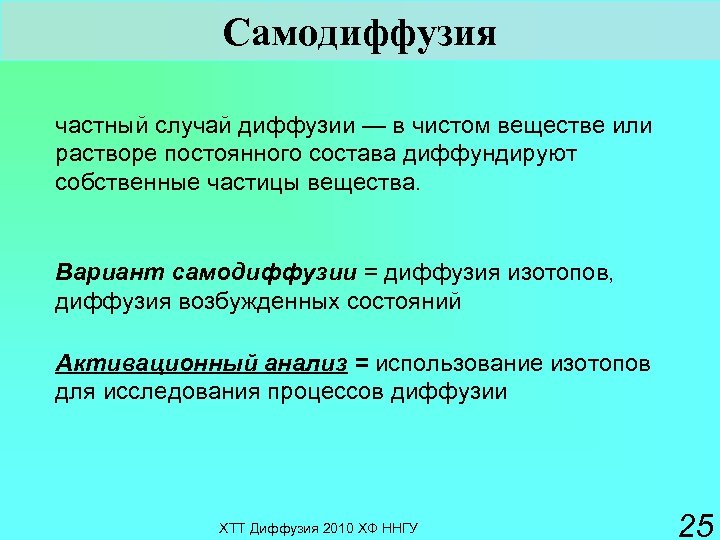 Самодиффузия

частный случай диффузии — в чистом веществе или растворе постоянного состава диффундируют собственные частицы вещества.

Вариант самодиффузии = диффузия изотопов, диффузия возбужденных состояний

Активационный анализ = использование изотопов для исследования процессов диффузии

ХТТ Диффузия 2010 ХФ ННГУ

25